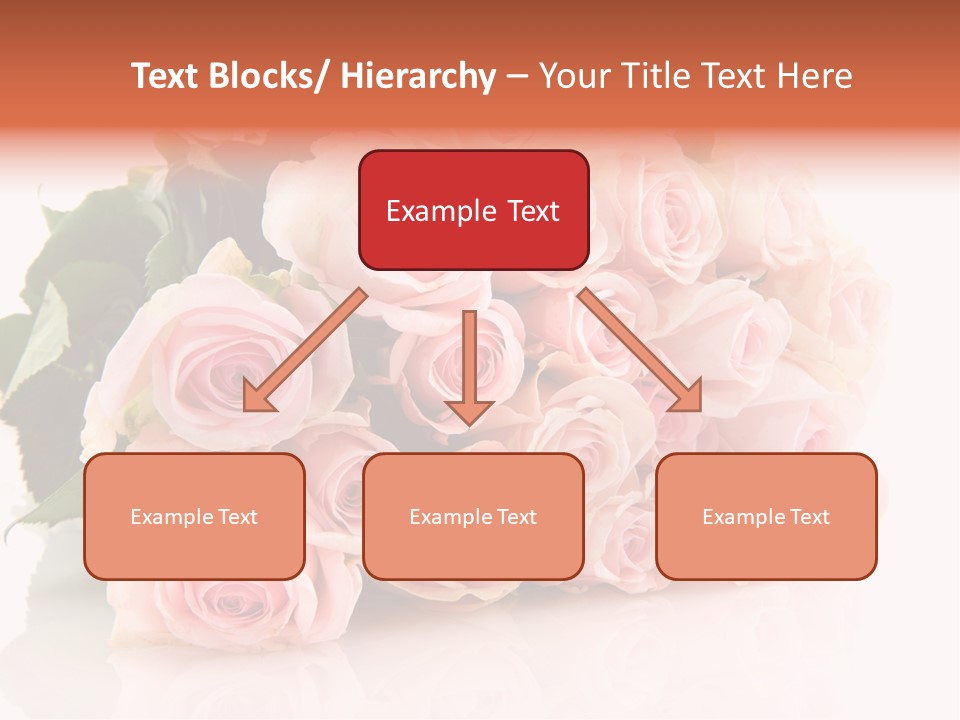 Text Blocks/ Hierarchy – Your Title Text Here

Example Text

Example Text

Example Text

Example Text